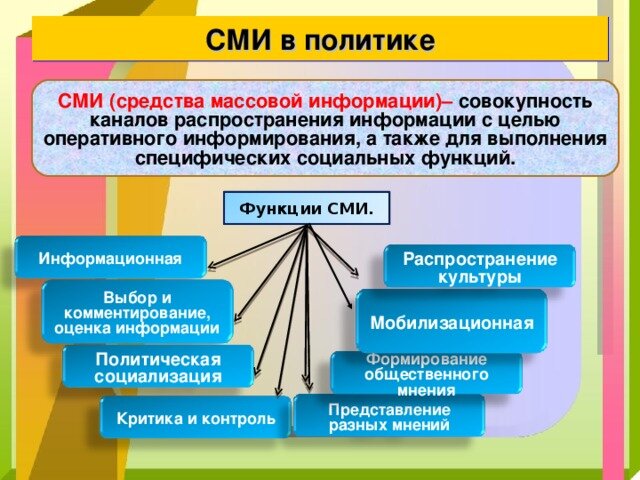 СМИ в политике

СМИ (средства массовой информации)– совокупность каналов распространения информации с целью оперативного информирования, а также для выполнения специфических социальных функций.

Функции СМИ.

Информационная

Выбор и комментирование, оценка информации

Политическая социализация

Критика и контроль

Распространение культуры

Мобилизационная

Формирование общественного мнения

Представление разных мнений